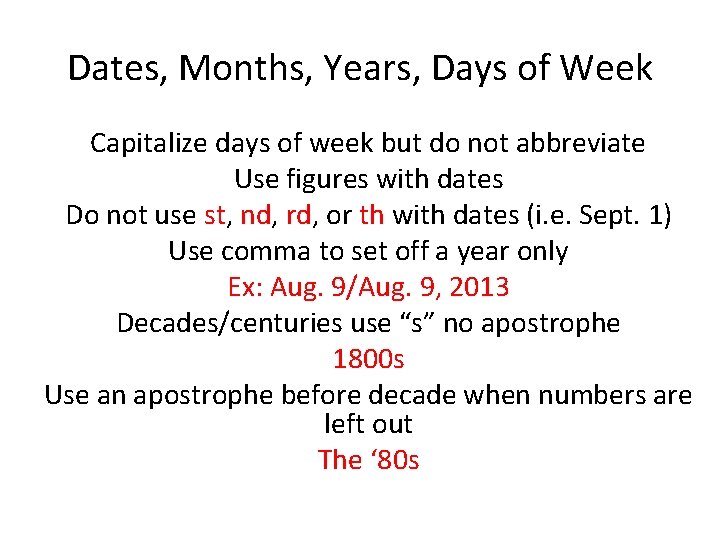 Dates, Months, Years, Days of Week

Capitalize days of week but do not abbreviate

Use figures with dates

Do not use st, nd, rd, or th with dates (i.e. Sept. 1)

Use comma to set off a year only

Ex: Aug. 9/Aug. 9, 2013

Decades/centuries use “s” no apostrophe

1800s

Use an apostrophe before decade when numbers are left out

The ‘80s